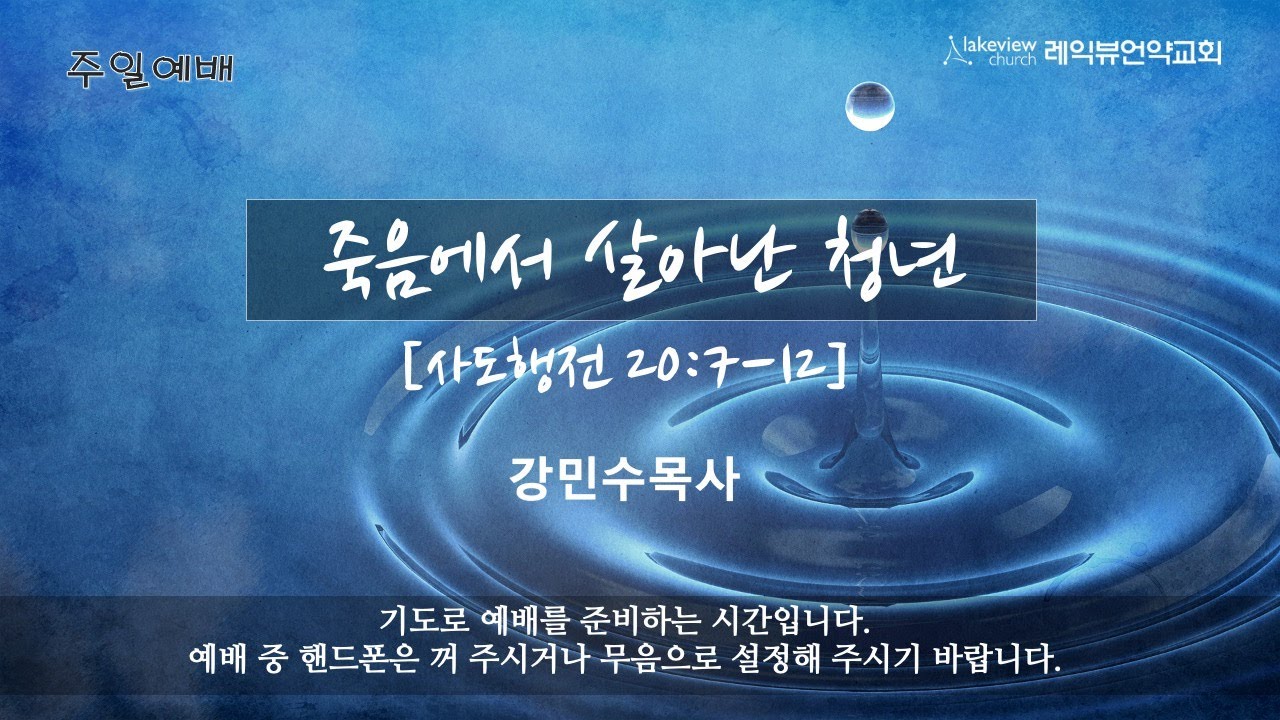 주일예배

lakeview church 레익뷰언약교회

죽음에서 살아난 청년

[사도행전 20:7-12]

강민수목사

기도로 예배를 준비하는 시간입니다.
예배 중 핸드폰은 꺼 주시거나 무음으로 설정해 주시기 바랍니다.